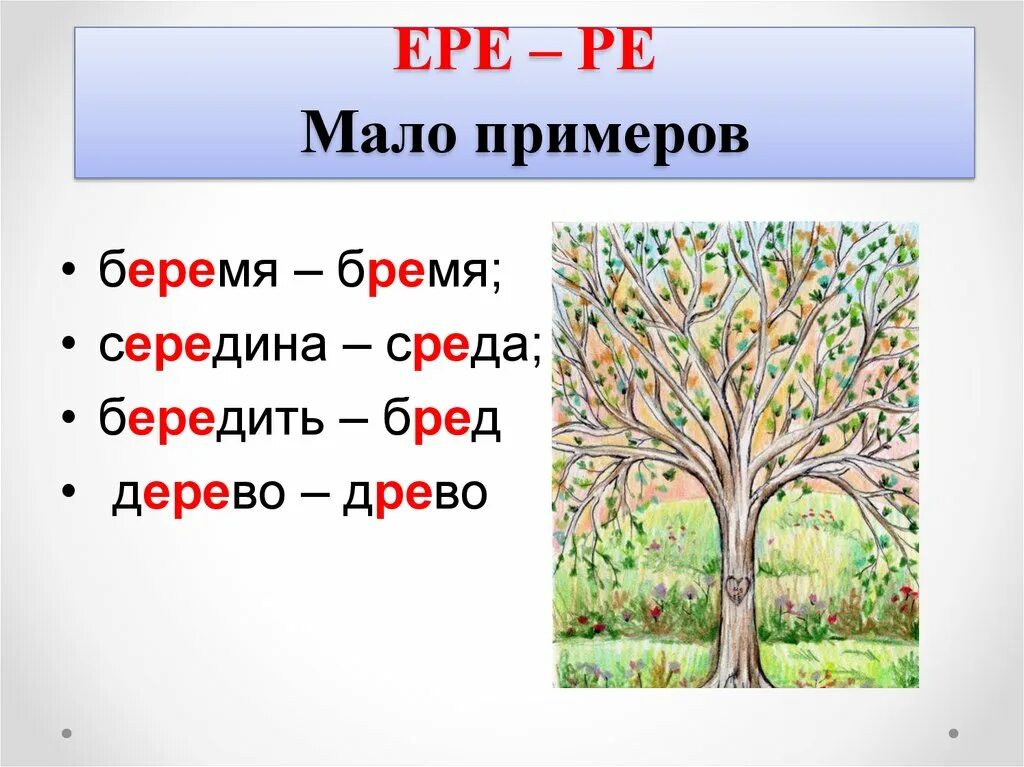 ЕРЕ – РЕ
Мало примеров

• беремя – бремя;
• середина – среда;
• бередить – бред
• дерево – древо